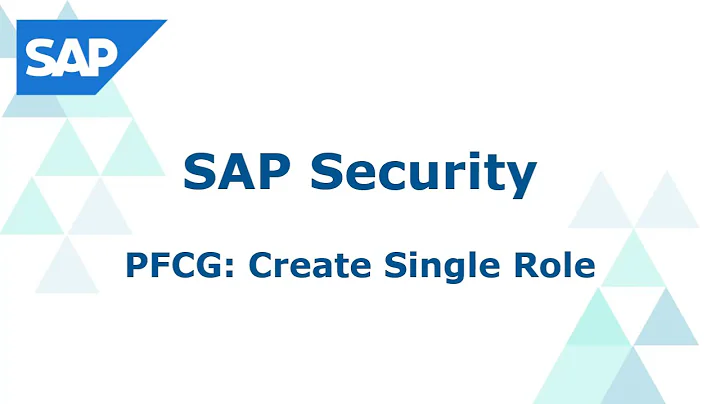 SAP

SAP Security

PFCG: Create Single Role